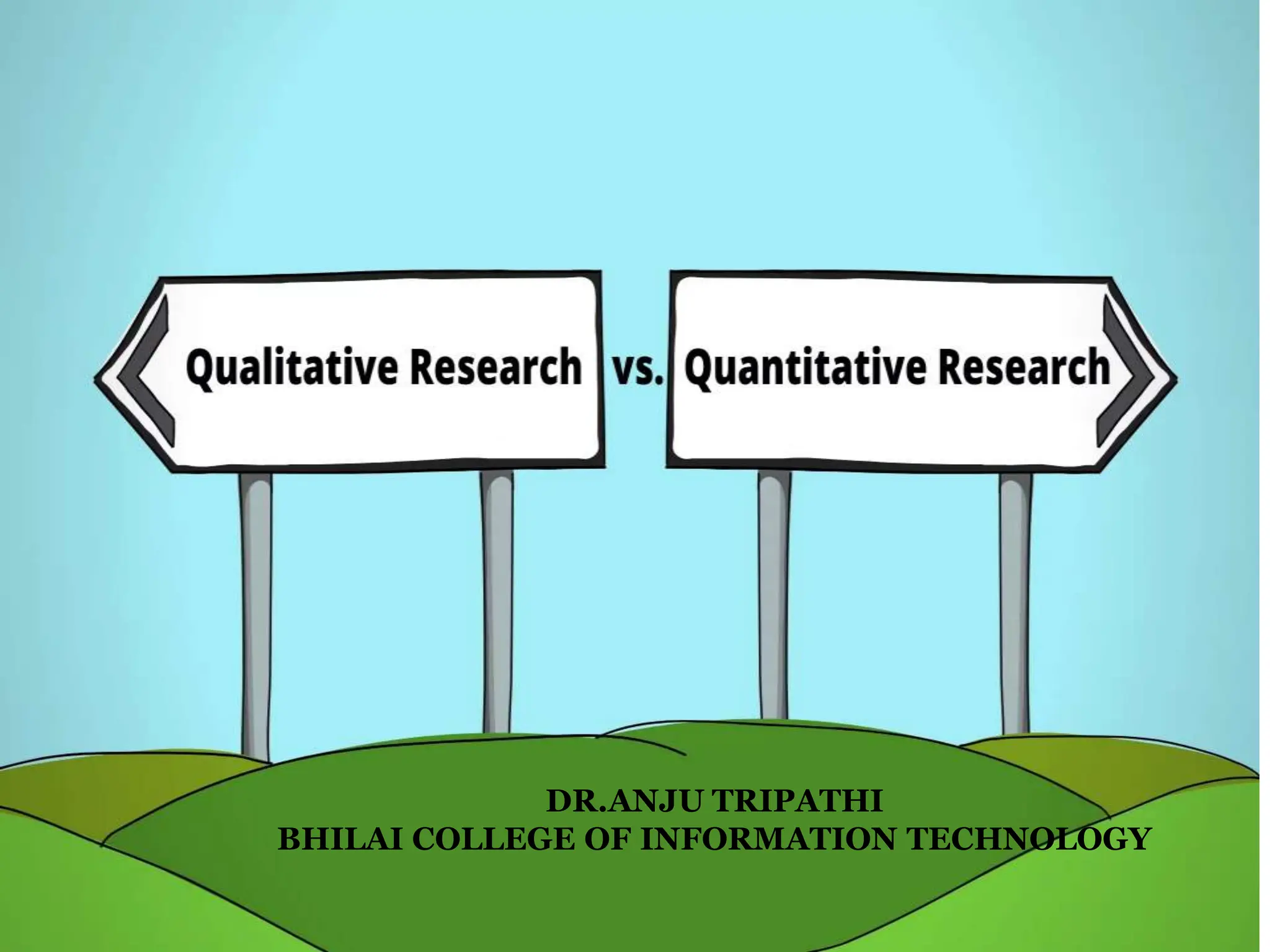 Qualitative Research vs. Quantitative Research

DR.ANJU TRIPATHI
BHILAI COLLEGE OF INFORMATION TECHNOLOGY